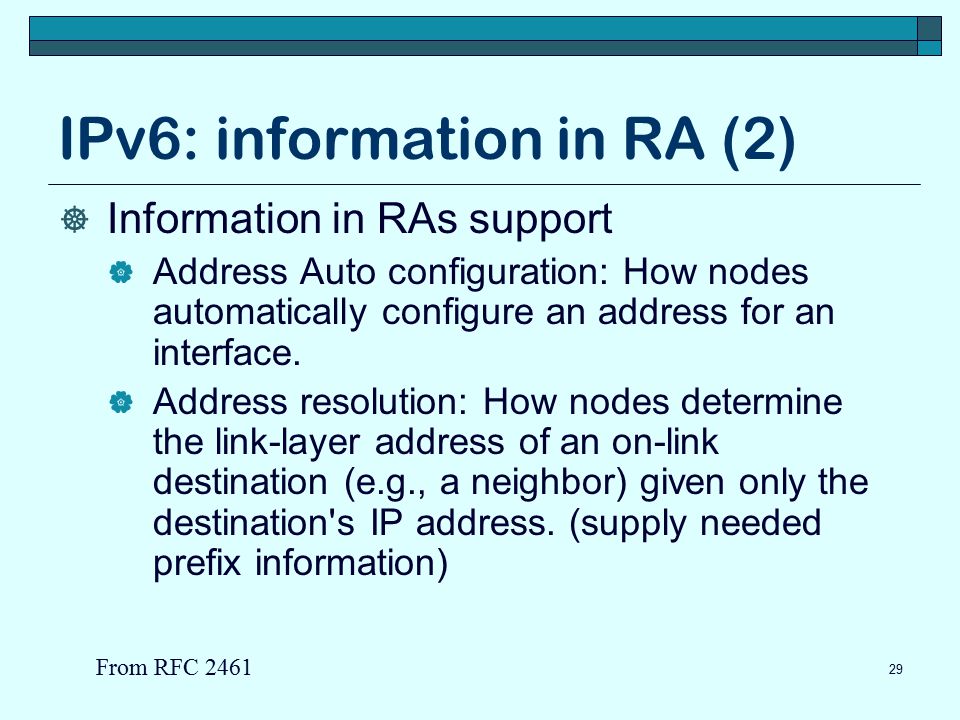 IPv6: information in RA (2)

Information in RAs support

Address Auto configuration: How nodes automatically configure an address for an interface.

Address resolution: How nodes determine the link-layer address of an on-link destination (e.g., a neighbor) given only the destination's IP address. (supply needed prefix information)

From RFC 2461

29